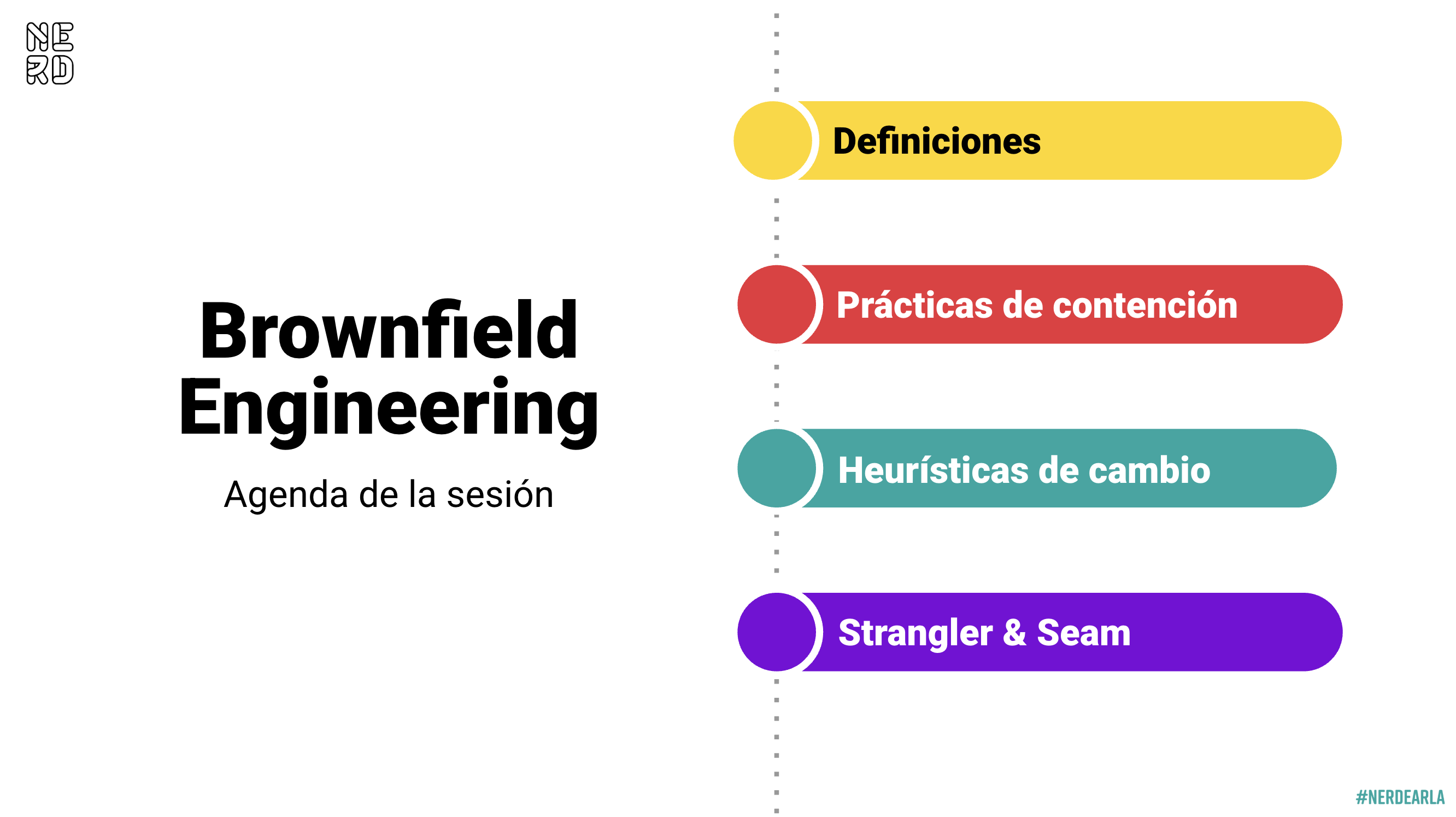 NE
RD

Brownfield Engineering

Agenda de la sesión

Definiciones

Prácticas de contención

Heurísticas de cambio

Strangler & Seam

#NERDEARLA